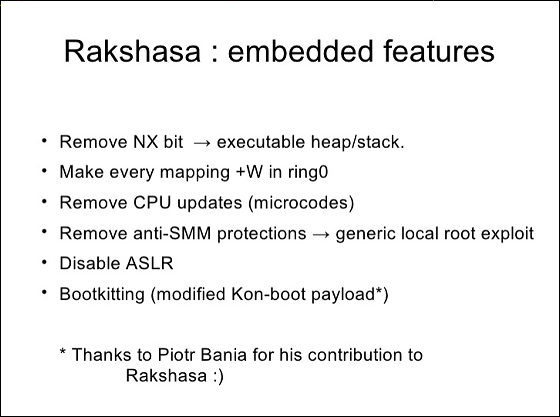 Rakshasa : embedded features

• Remove NX bit → executable heap/stack.
• Make every mapping +W in ring0
• Remove CPU updates (microcodes)
• Remove anti-SMM protections → generic local root exploit
• Disable ASLR
• Bootkitting (modified Kon-boot payload*)

* Thanks to Piotr Bania for his contribution to Rakshasa :)